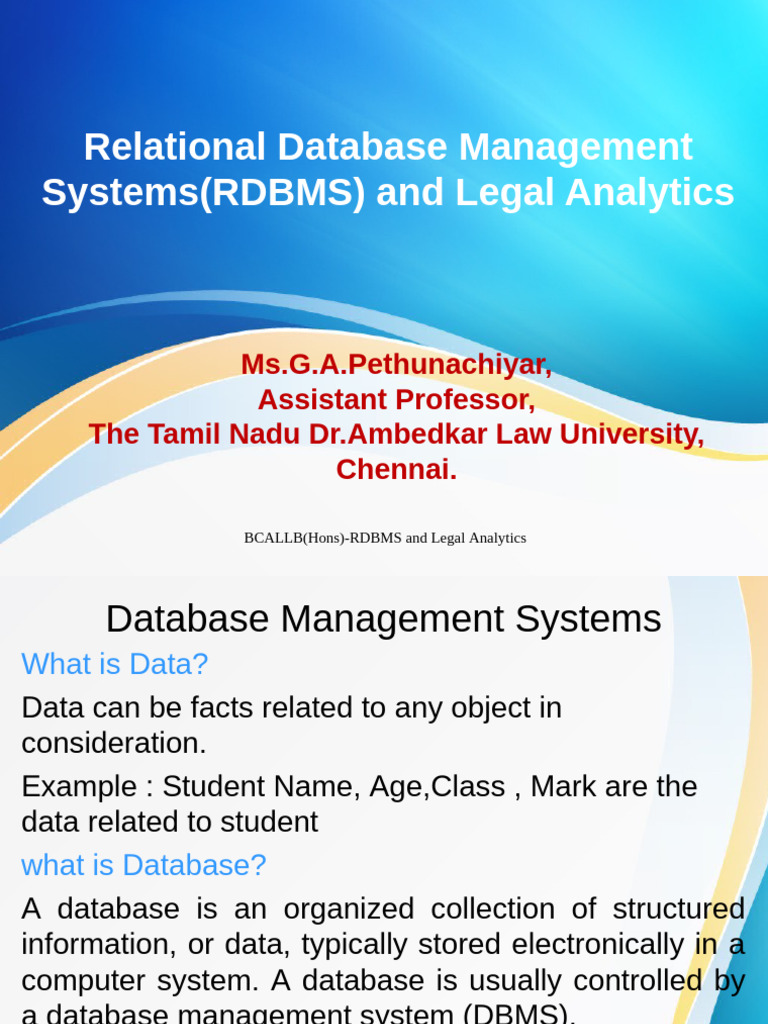 Relational Database Management Systems(RDBMS) and Legal Analytics

Ms.G.A.Pethunachiyar,
Assistant Professor,
The Tamil Nadu Dr.Ambedkar Law University,
Chennai.

BCALLB(Hons)-RDBMS and Legal Analytics

Database Management Systems

What is Data?

Data can be facts related to any object in consideration.

Example : Student Name, Age,Class , Mark are the data related to student

what is Database?

A database is an organized collection of structured information, or data, typically stored electronically in a computer system. A database is usually controlled by a database management system (DBMS).